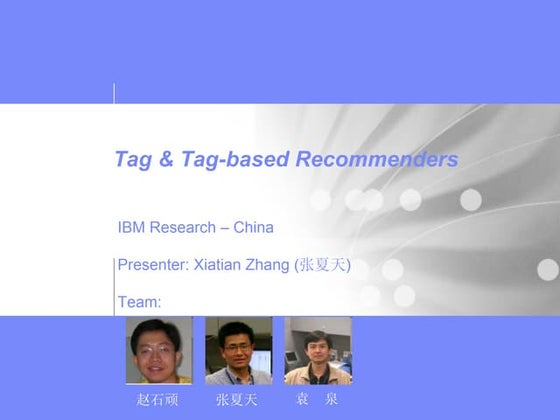 Tag & Tag-based Recommenders

IBM Research – China

Presenter: Xiatian Zhang (张夏天)

Team:

赵石顽

张夏天

袁 泉